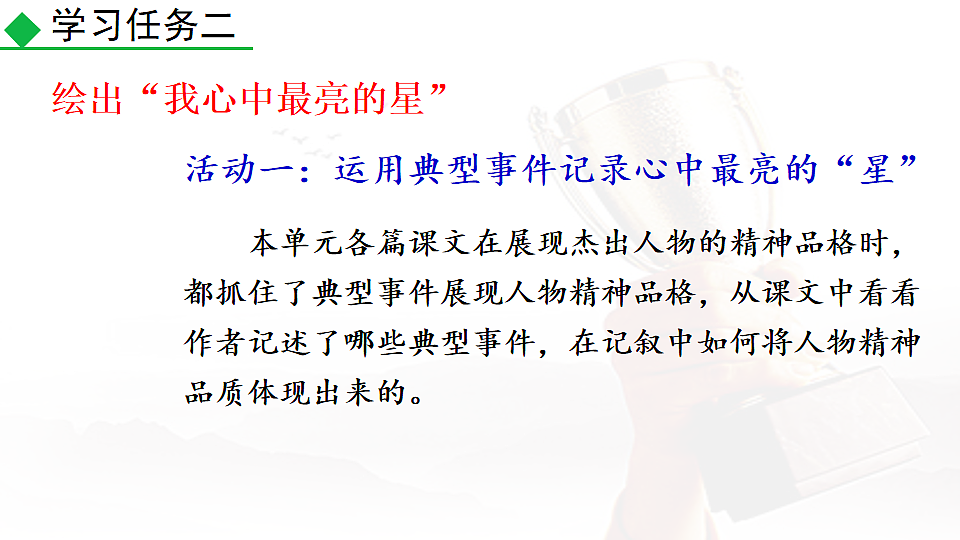 学习任务二

绘出“我心中最亮的星”

活动一：运用典型事件记录心中最亮的“星”

本单元各篇课文在展现杰出人物的精神品格时，都抓住了典型事件展现人物精神品格，从课文中看看作者记述了哪些典型事件，在记叙中如何将人物精神品质体现出来的。